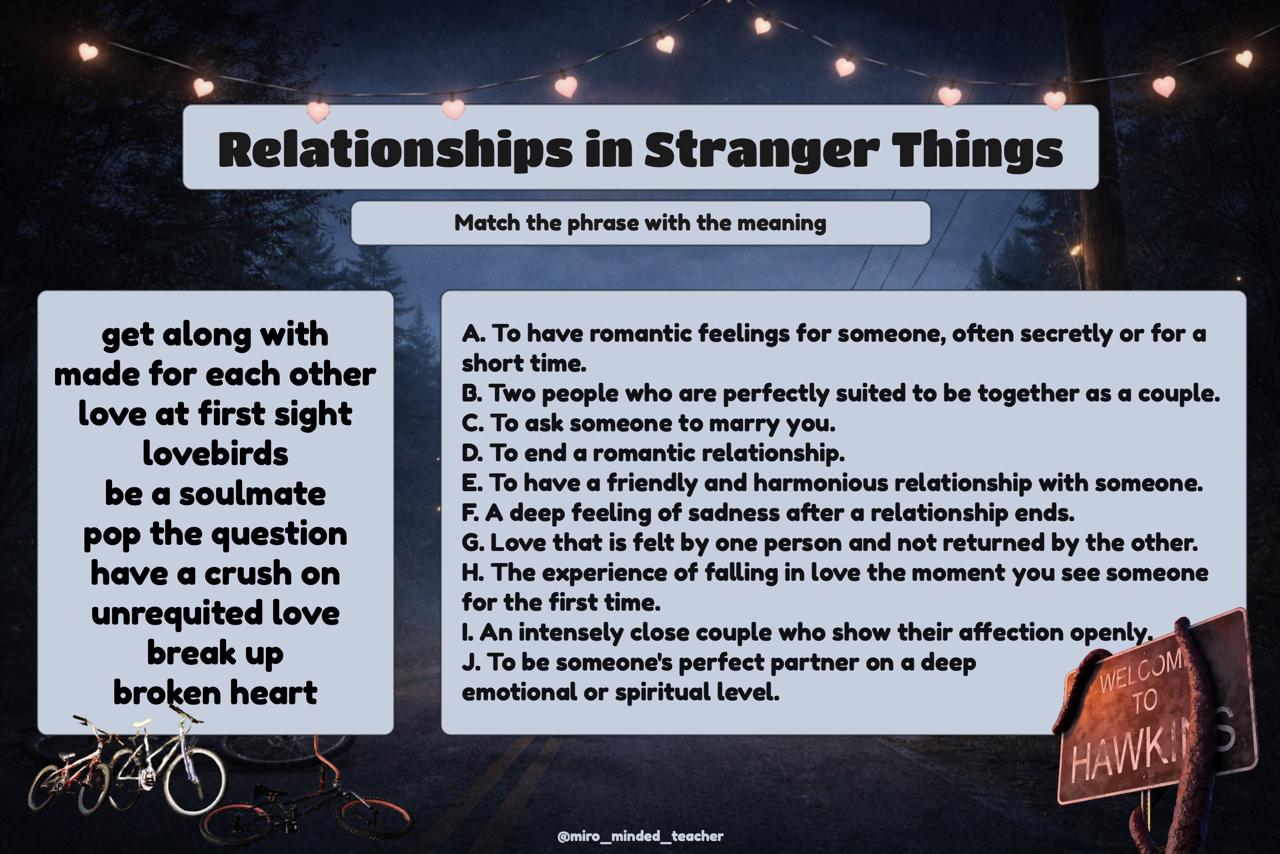 Relationships in Stranger Things

Match the phrase with the meaning

get along with
made for each other
love at first sight
lovebirds
be a soulmate
pop the question
have a crush on
unrequited love
break up
broken heart

A. To have romantic feelings for someone, often secretly or for a short time.
B. Two people who are perfectly suited to be together as a couple.
C. To ask someone to marry you.
D. To end a romantic relationship.
E. To have a friendly and harmonious relationship with someone.
F. A deep feeling of sadness after a relationship ends.
G. Love that is felt by one person and not returned by the other.
H. The experience of falling in love the moment you see someone for the first time.
I. An intensely close couple who show their affection openly.
J. To be someone's perfect partner on a deep emotional or spiritual level.

WELCOME TO HAWKINS

@miro_minded_teacher